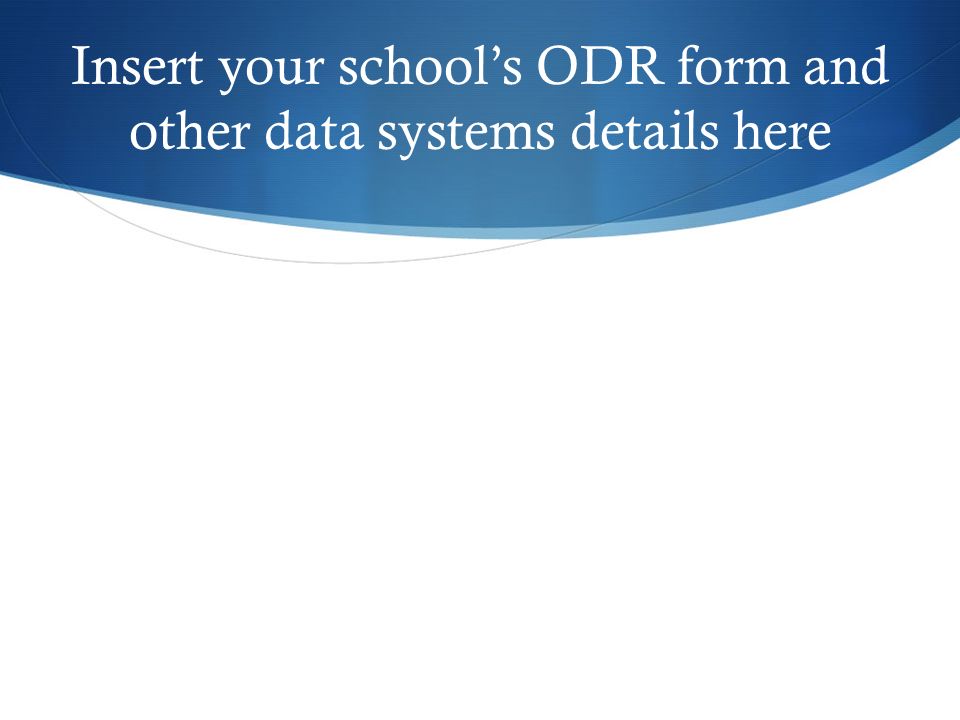 Insert your school’s ODR form and other data systems details here